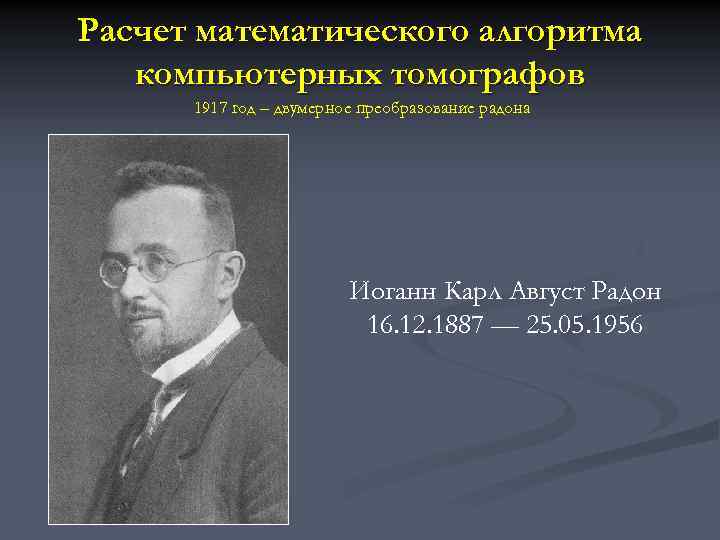 Расчет математического алгоритма компьютерных томографов

1917 год – двумерное преобразование радона

Иоганн Карл Август Радон
16.12.1887 — 25.05.1956